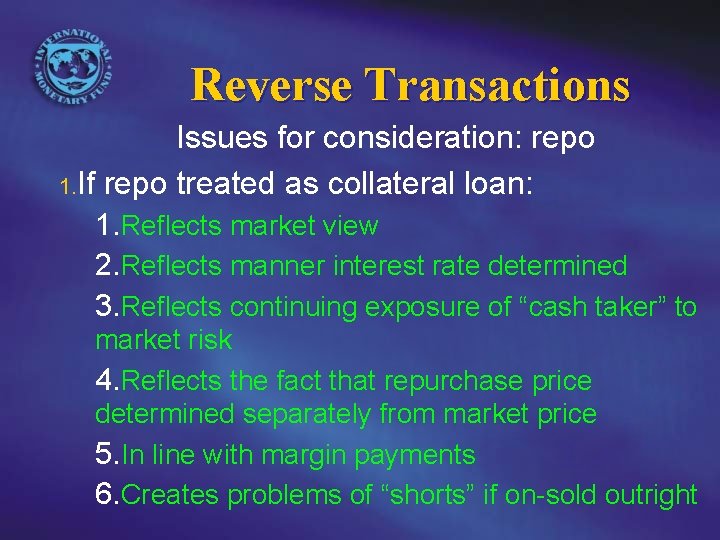 INTERNATIONAL MONETARY FUND

Reverse Transactions

Issues for consideration: repo

1.If repo treated as collateral loan:

1.Reflects market view

2.Reflects manner interest rate determined

3.Reflects continuing exposure of “cash taker” to market risk

4.Reflects the fact that repurchase price determined separately from market price

5.In line with margin payments

6.Creates problems of “shorts” if on-sold outright